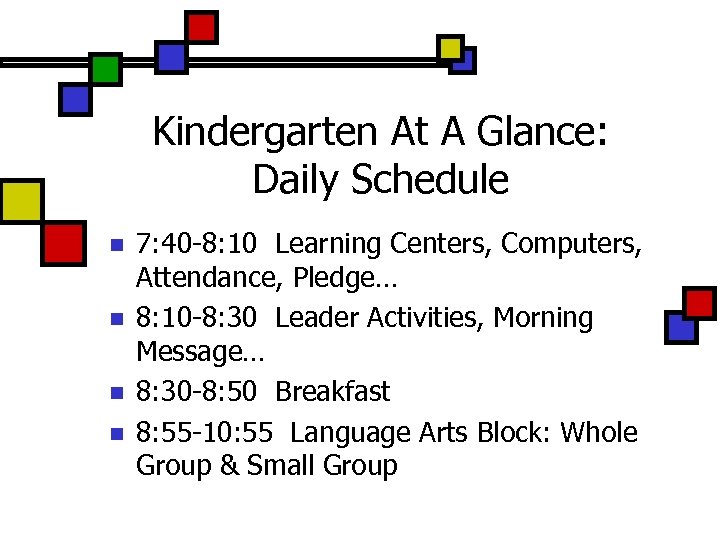 Kindergarten At A Glance: Daily Schedule

- 7:40-8:10 Learning Centers, Computers, Attendance, Pledge…
- 8:10-8:30 Leader Activities, Morning Message…
- 8:30-8:50 Breakfast
- 8:55-10:55 Language Arts Block: Whole Group & Small Group